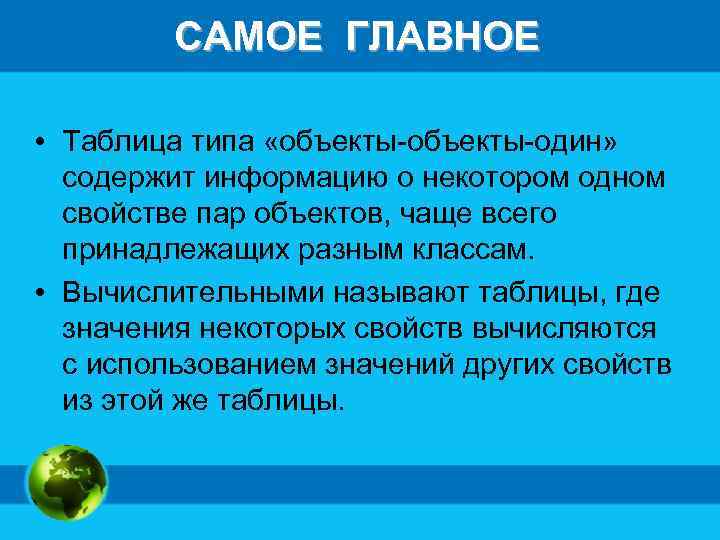 САМОЕ ГЛАВНОЕ

• Таблица типа «объекты-объекты-один» содержит информацию о некотором одном свойстве пар объектов, чаще всего принадлежащих разным классам.

• Вычислительными называют таблицы, где значения некоторых свойств вычисляются с использованием значений других свойств из этой же таблицы.